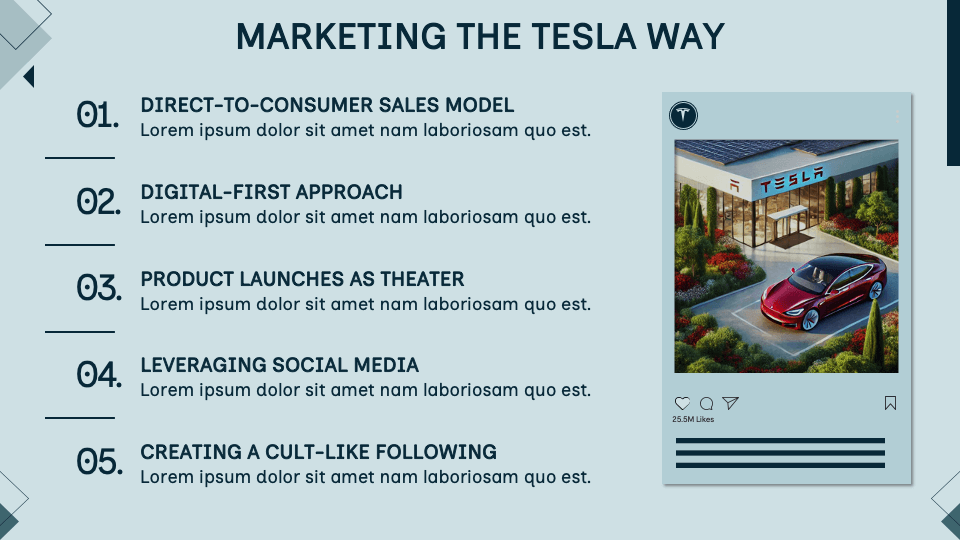 MARKETING THE TESLA WAY

01.
DIRECT-TO-CONSUMER SALES MODEL
Lorem ipsum dolor sit amet nam laboriosam quo est.

02.
DIGITAL-FIRST APPROACH
Lorem ipsum dolor sit amet nam laboriosam quo est.

03.
PRODUCT LAUNCHES AS THEATER
Lorem ipsum dolor sit amet nam laboriosam quo est.

04.
LEVERAGING SOCIAL MEDIA
Lorem ipsum dolor sit amet nam laboriosam quo est.

05.
CREATING A CULT-LIKE FOLLOWING
Lorem ipsum dolor sit amet nam laboriosam quo est.

TESLA

25.5M Likes